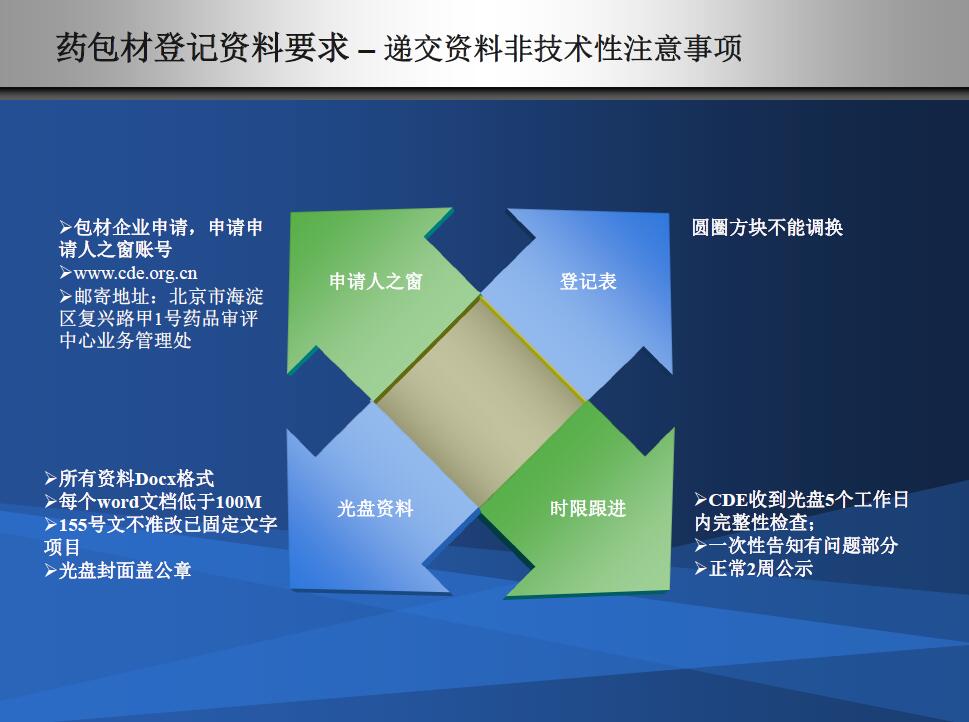 药包材登记资料要求 – 递交资料非技术性注意事项

➢包材企业申请，申请申请人之窗账号
➢www.cde.org.cn
➢邮寄地址：北京市海淀区复兴路甲1号药品审评中心业务管理处

申请人之窗

登记表

圆圈方块不能调换

➢所有资料Docx格式
➢每个word文档低于100M
➢155号文不准改已固定文字项目
➢光盘封面盖公章

光盘资料

时限跟进

➢CDE收到光盘5个工作日内完整性检查；
➢一次性告知有问题部分
➢正常2周公示